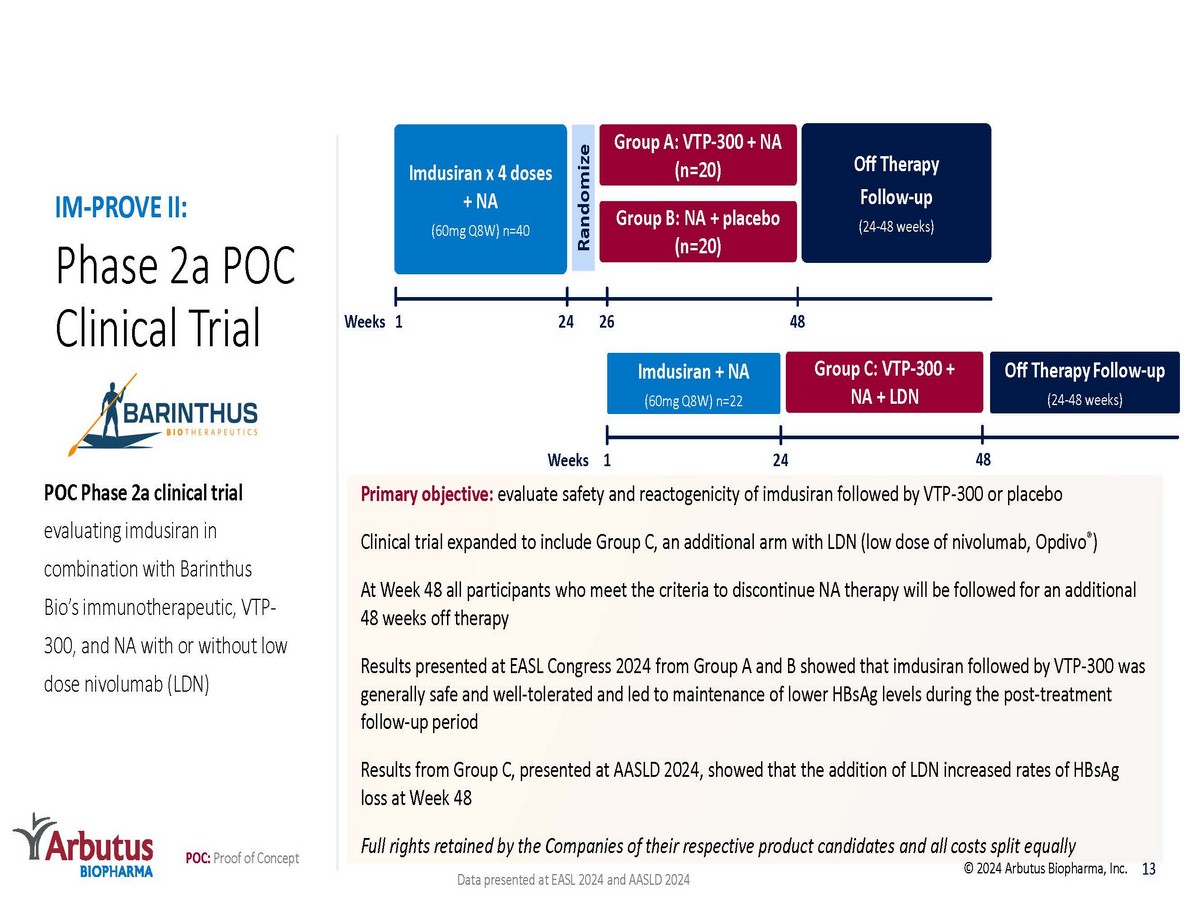 IM-PROVE II:

Phase 2a POC Clinical Trial

BARINTHUS
BIOTHERAPEUTICS

POC Phase 2a clinical trial evaluating imdusiran in combination with Barinthus Bio's immunotherapeutic, VTP-300, and NA with or without low dose nivolumab (LDN)

Imdusiran x 4 doses + NA
(60mg Q8W) n=40

Randomize

Group A: VTP-300 + NA
(n=20)

Group B: NA + placebo
(n=20)

Off Therapy Follow-up
(24-48 weeks)

Weeks 1 24 26 48

Imdusiran + NA
(60mg Q8W) n=22

Group C: VTP-300 + NA + LDN

Off Therapy Follow-up
(24-48 weeks)

Weeks 1 24 48

Primary objective: evaluate safety and reactogenicity of imdusiran followed by VTP-300 or placebo

Clinical trial expanded to include Group C, an additional arm with LDN (low dose of nivolumab, Opdivo®)

At Week 48 all participants who meet the criteria to discontinue NA therapy will be followed for an additional 48 weeks off therapy

Results presented at EASL Congress 2024 from Group A and B showed that imdusiran followed by VTP-300 was generally safe and well-tolerated and led to maintenance of lower HBsAg levels during the post-treatment follow-up period

Results from Group C, presented at AASLD 2024, showed that the addition of LDN increased rates of HBsAg loss at Week 48

Full rights retained by the Companies of their respective product candidates and all costs split equally

Arbutus
BIOPHARMA

POC: Proof of Concept

Data presented at EASL 2024 and AASLD 2024

© 2024 Arbutus Biopharma, Inc. 13